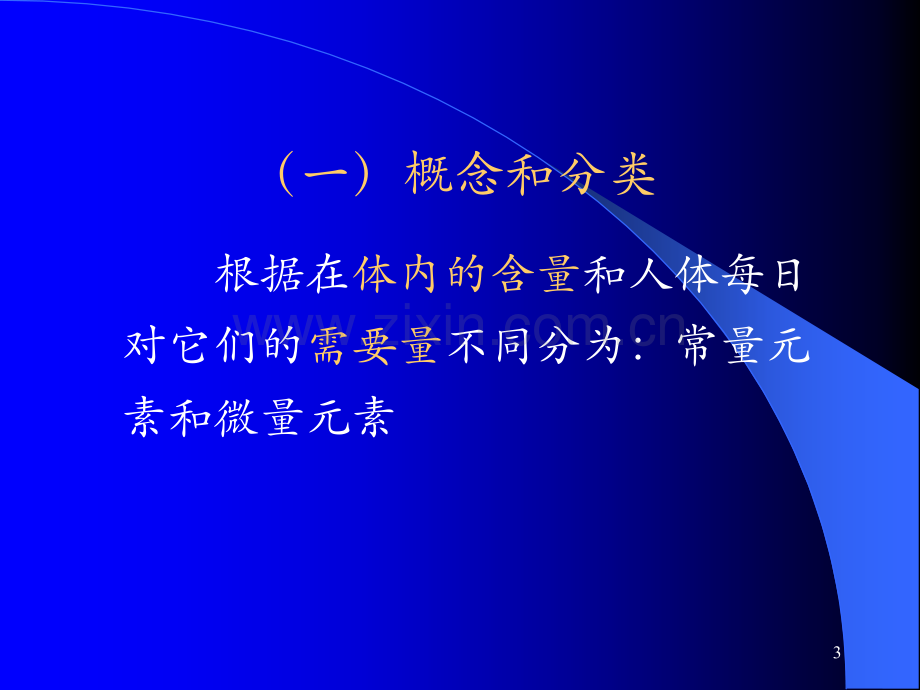 （一）概念和分类

根据在体内的含量和人体每日对它们的需要量不同分为：常量元素和微量元素

3

www.zixin.com.cn